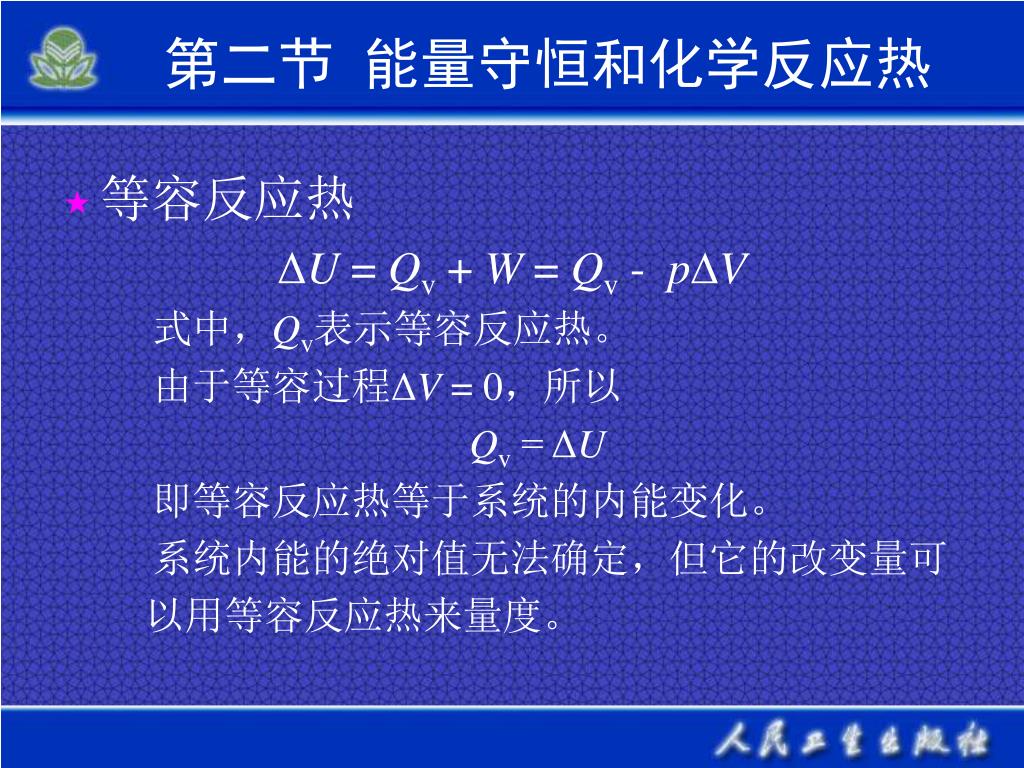 第二节 能量守恒和化学反应热

★ 等容反应热

$\Delta U = Q_v + W = Q_v - p\Delta V$

式中，$Q_v$表示等容反应热。

由于等容过程$\Delta V = 0$，所以

$Q_v = \Delta U$

即等容反应热等于系统的内能变化。

系统内能的绝对值无法确定，但它的改变量可以用等容反应热来量度。

人民卫生出版社